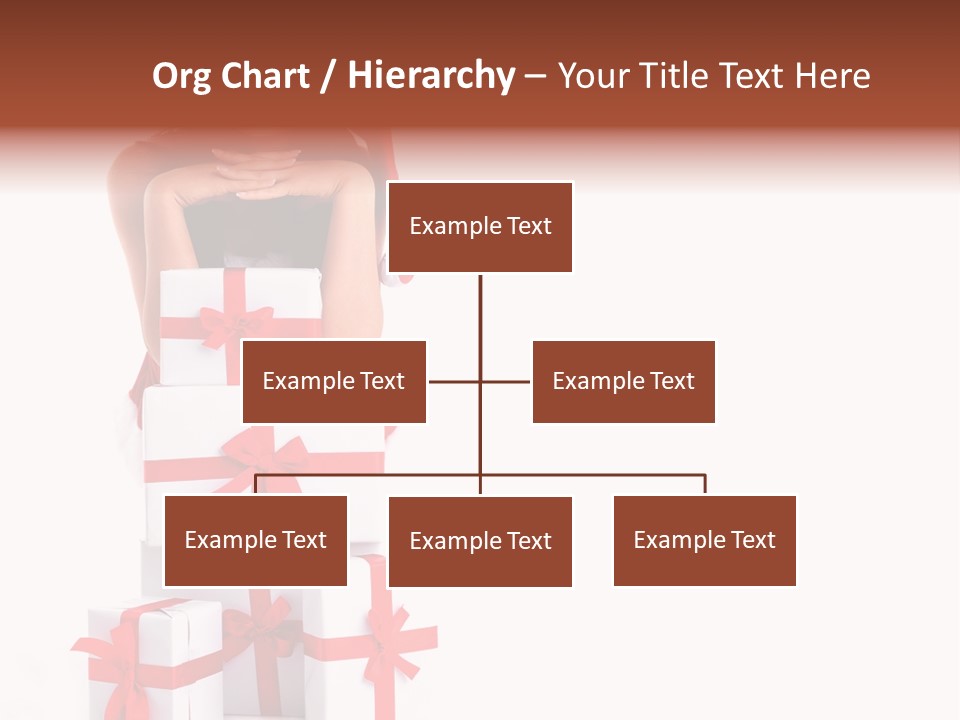 Org Chart / Hierarchy – Your Title Text Here

Example Text

Example Text

Example Text

Example Text

Example Text

Example Text